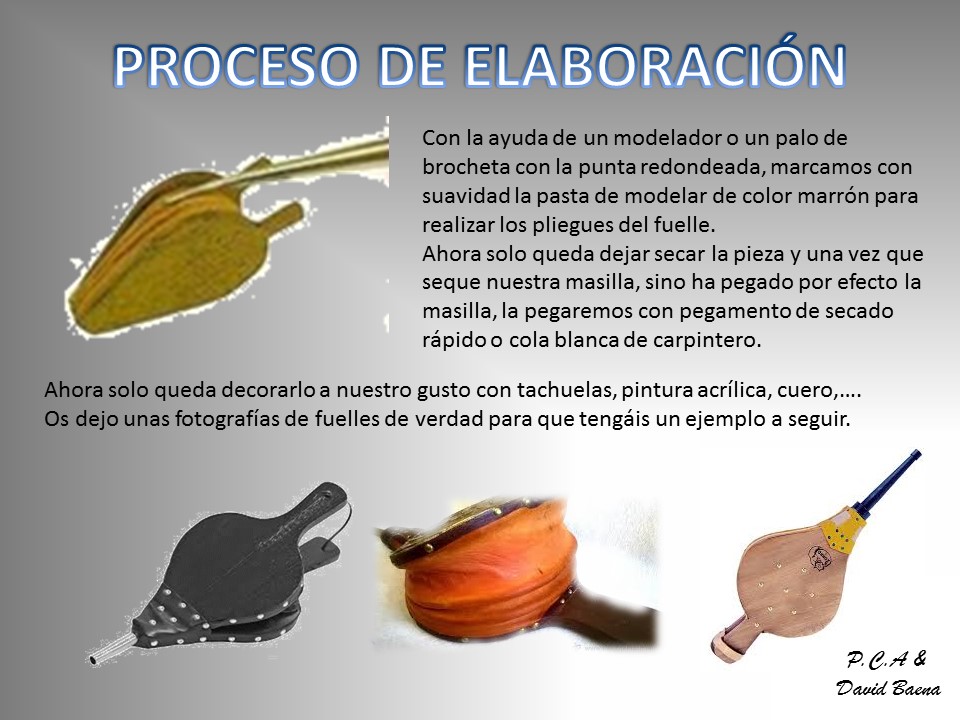 PROCESO DE ELABORACIÓN

Con la ayuda de un modelador o un palo de brocheta con la punta redondeada, marcamos con suavidad la pasta de modelar de color marrón para realizar los pliegues del fuelle.
Ahora solo queda dejar secar la pieza y una vez que seque nuestra masilla, sino ha pegado por efecto la masilla, la pegaremos con pegamento de secado rápido o cola blanca de carpintero.

Ahora solo queda decorarlo a nuestro gusto con tachuelas, pintura acrílica, cuero,….
Os dejo unas fotografías de fuelles de verdad para que tengáis un ejemplo a seguir.

P.C.A & David Baena